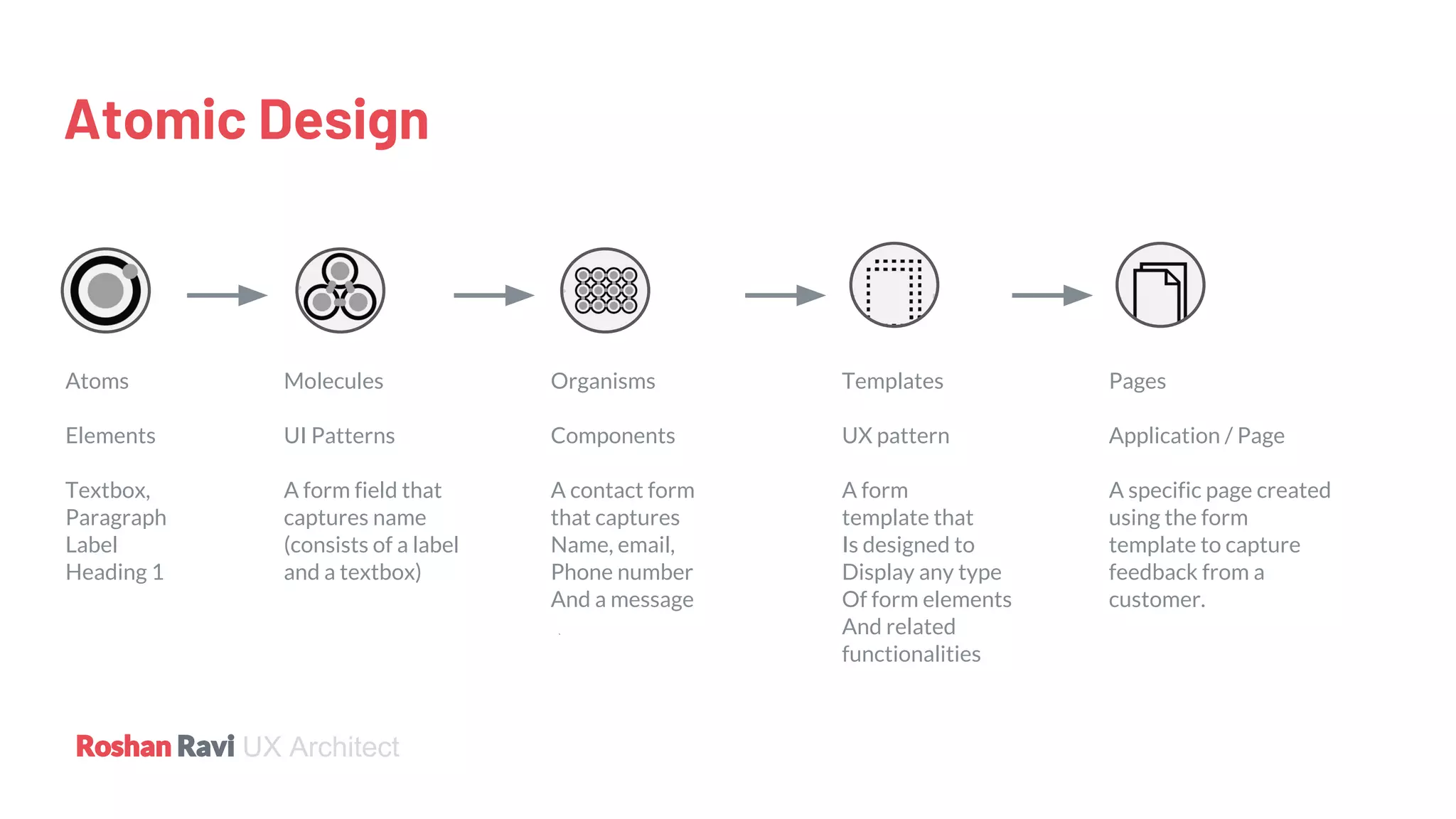 Atomic Design

Atoms

Elements

Textbox,
Paragraph
Label
Heading 1

Molecules

UI Patterns

A form field that captures name (consists of a label and a textbox)

Organisms

Components

A contact form that captures Name, email, Phone number And a message

Templates

UX pattern

A form template that Is designed to Display any type Of form elements And related functionalities

Pages

Application / Page

A specific page created using the form template to capture feedback from a customer.

Roshan Ravi UX Architect